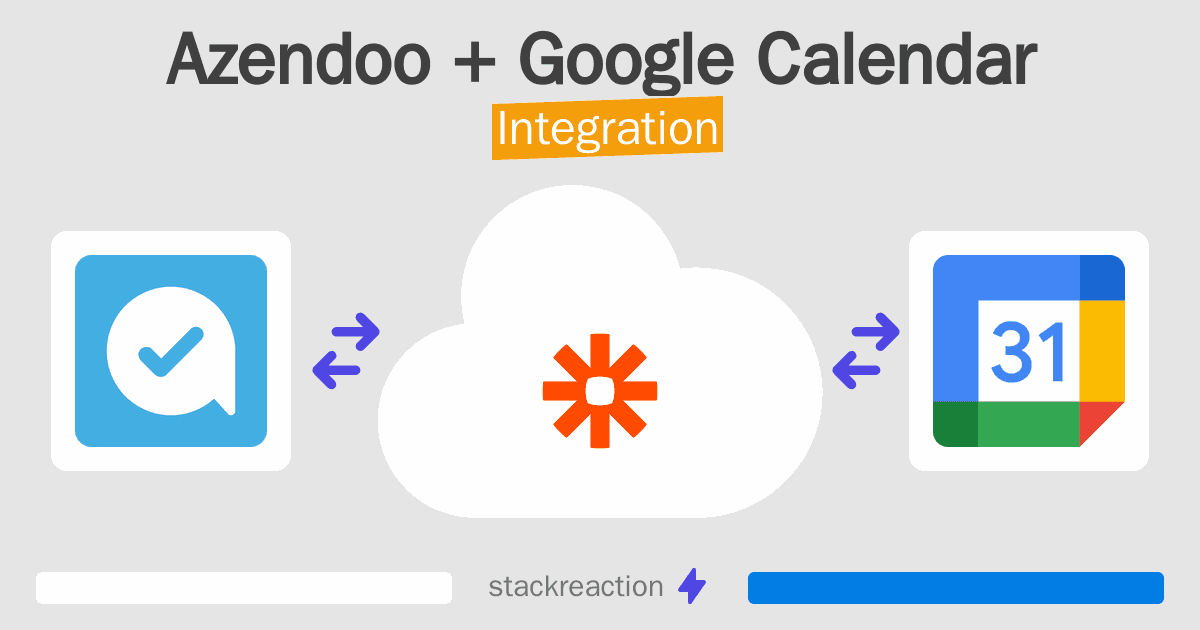 Azendoo + Google Calendar
Integration

31

stackreaction